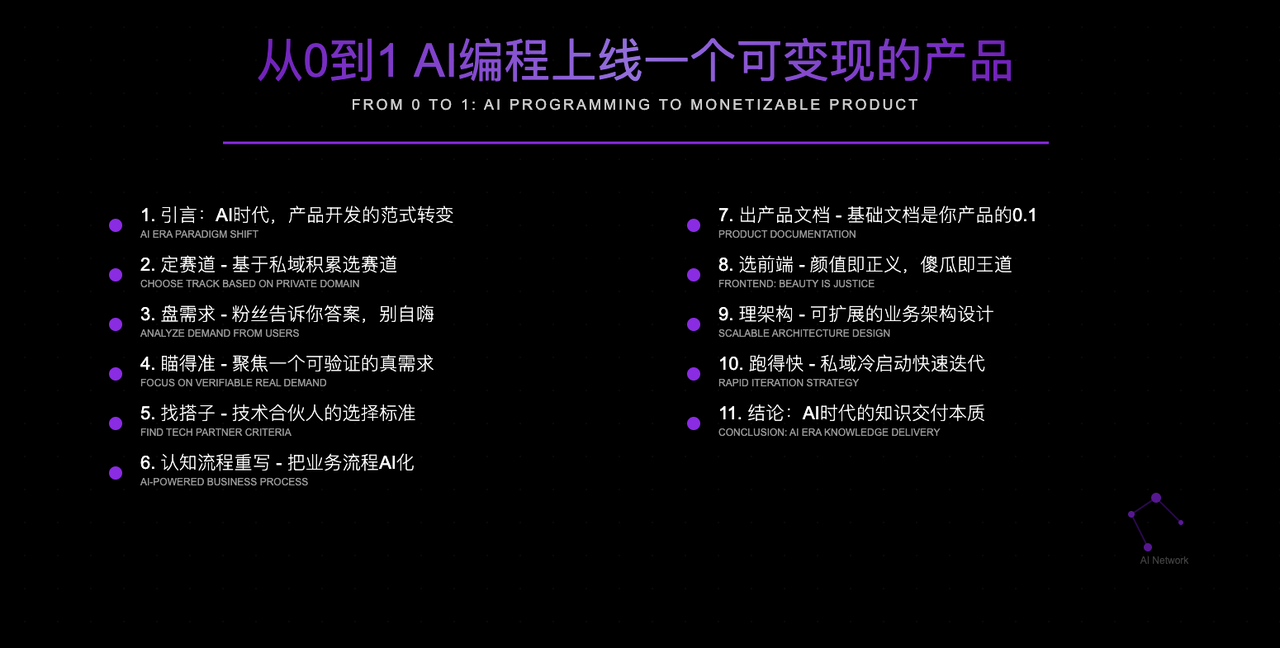 从0到1 AI编程上线一个可变现的产品

FROM 0 TO 1: AI PROGRAMMING TO MONETIZABLE PRODUCT

1. 引言：AI时代，产品开发的范式转变
AI ERA PARADIGM SHIFT

2. 定赛道 - 基于私域积累选赛道
CHOOSE TRACK BASED ON PRIVATE DOMAIN

3. 盘需求 - 粉丝告诉你答案，别自嗨
ANALYZE DEMAND FROM USERS

4. 瞄得准 - 聚焦一个可验证的真需求
FOCUS ON VERIFIABLE REAL DEMAND

5. 找搭子 - 技术合伙人的选择标准
FIND TECH PARTNER CRITERIA

6. 认知流程重写 - 把业务流程AI化
AI-POWERED BUSINESS PROCESS

7. 出产品文档 - 基础文档是你产品的0.1
PRODUCT DOCUMENTATION

8. 选前端 - 颜值即正义，傻瓜即王道
FRONTEND: BEAUTY IS JUSTICE

9. 理架构 - 可扩展的业务架构设计
SCALABLE ARCHITECTURE DESIGN

10. 跑得快 - 私域冷启动快速迭代
RAPID ITERATION STRATEGY

11. 结论：AI时代的知识交付本质
CONCLUSION: AI ERA KNOWLEDGE DELIVERY

AI Network